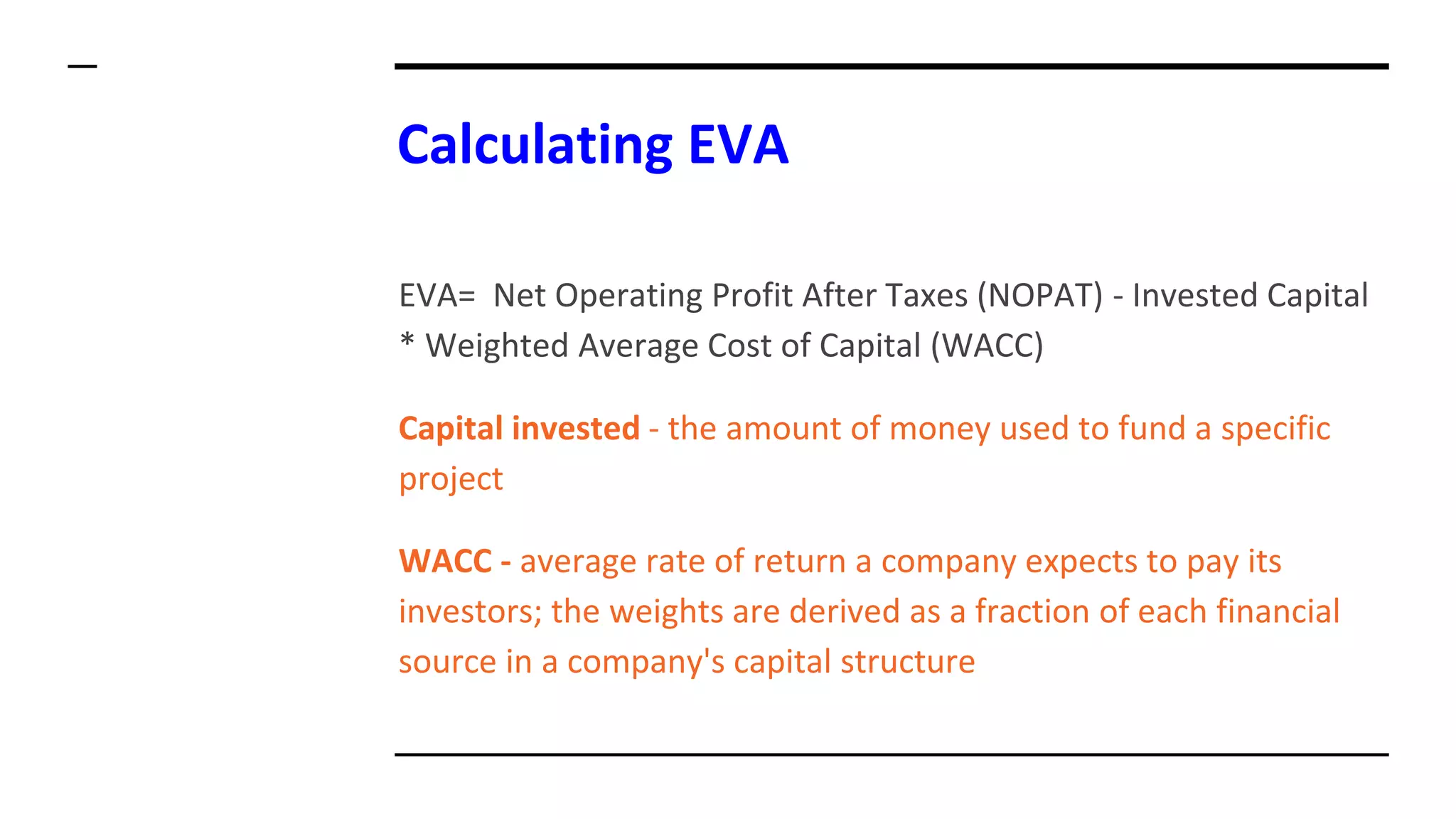 Calculating EVA

EVA= Net Operating Profit After Taxes (NOPAT) - Invested Capital * Weighted Average Cost of Capital (WACC)

Capital invested - the amount of money used to fund a specific project

WACC - average rate of return a company expects to pay its investors; the weights are derived as a fraction of each financial source in a company's capital structure